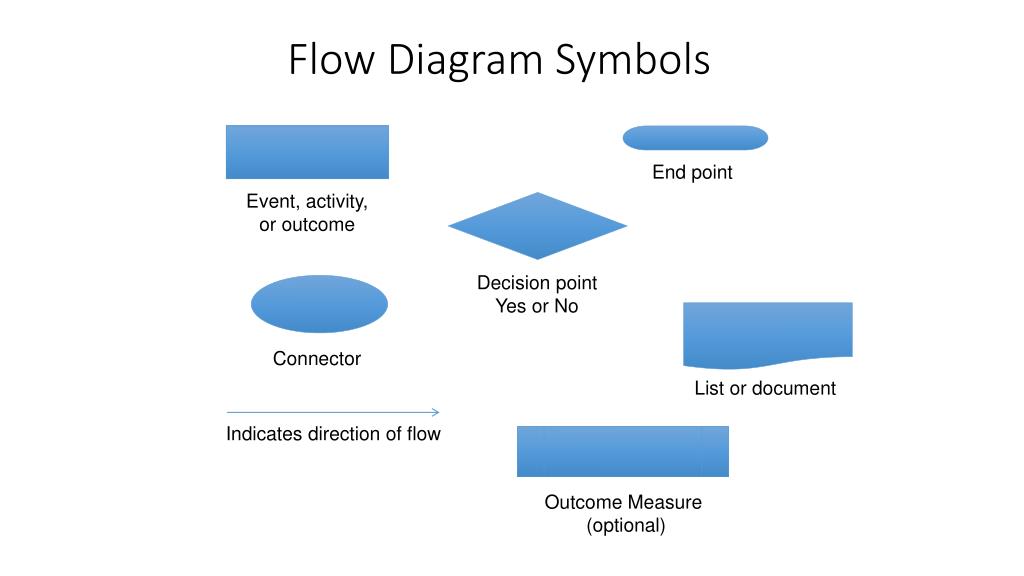 Flow Diagram Symbols

Event, activity, or outcome

End point

Decision point
Yes or No

Connector

List or document

Indicates direction of flow

Outcome Measure
(optional)